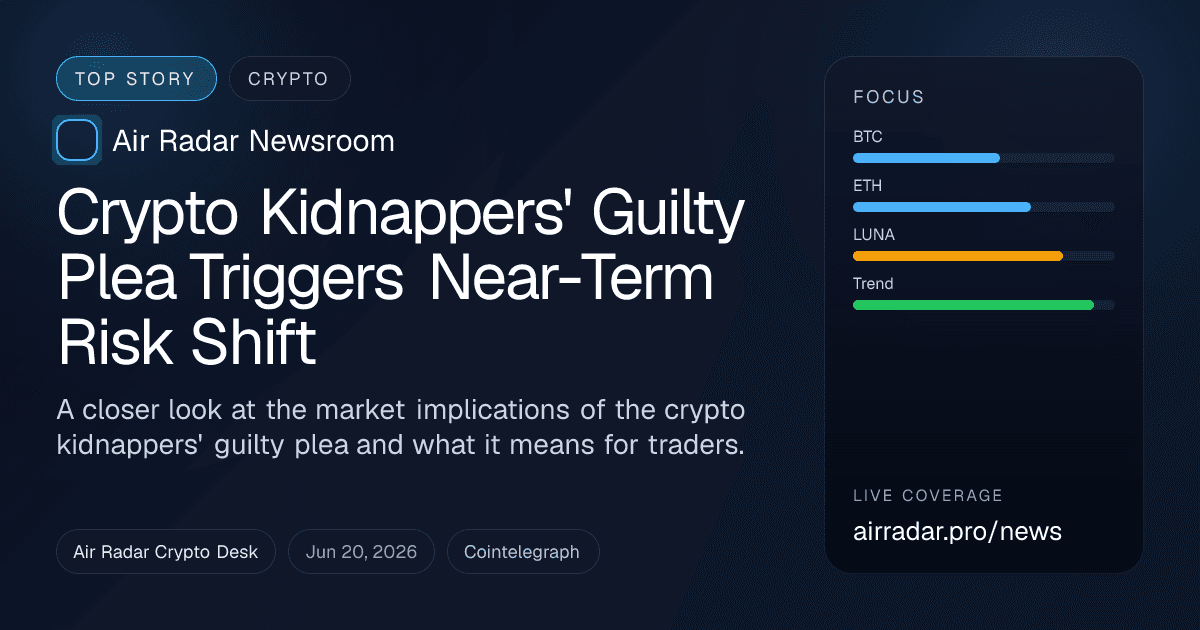 TOP STORY
CRYPTO

Air Radar Newsroom

Crypto Kidnappers' Guilty Plea Triggers Near-Term Risk Shift

A closer look at the market implications of the crypto kidnappers' guilty plea and what it means for traders.

Air Radar Crypto Desk
Jun 20, 2026
Cointelegraph

FOCUS
BTC
ETH
LUNA
Trend

LIVE COVERAGE
airradar.pro/news